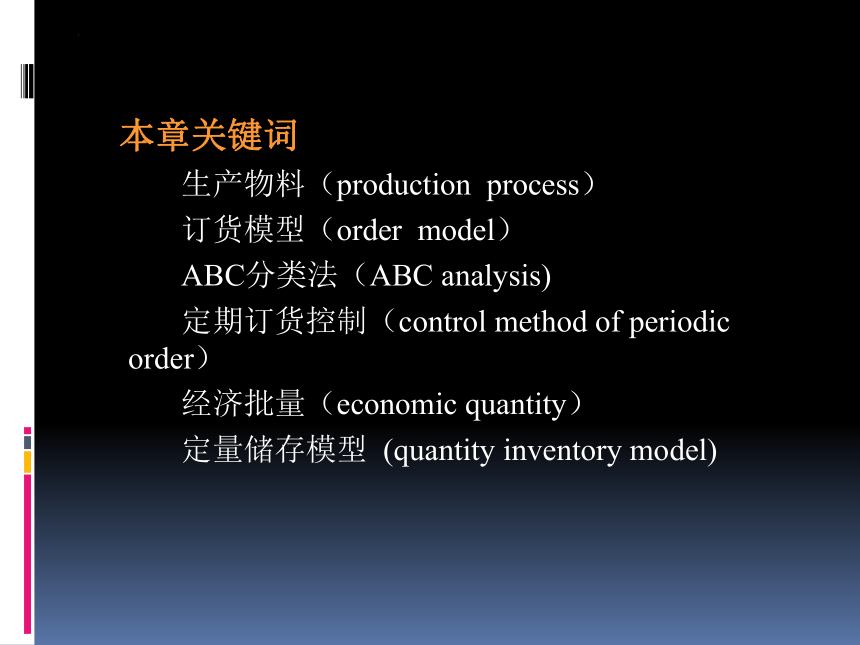 本章关键词

生产物料（production process）

订货模型（order model）

ABC分类法（ABC analysis)

定期订货控制（control method of periodic order）

经济批量（economic quantity）

定量储存模型 (quantity inventory model)